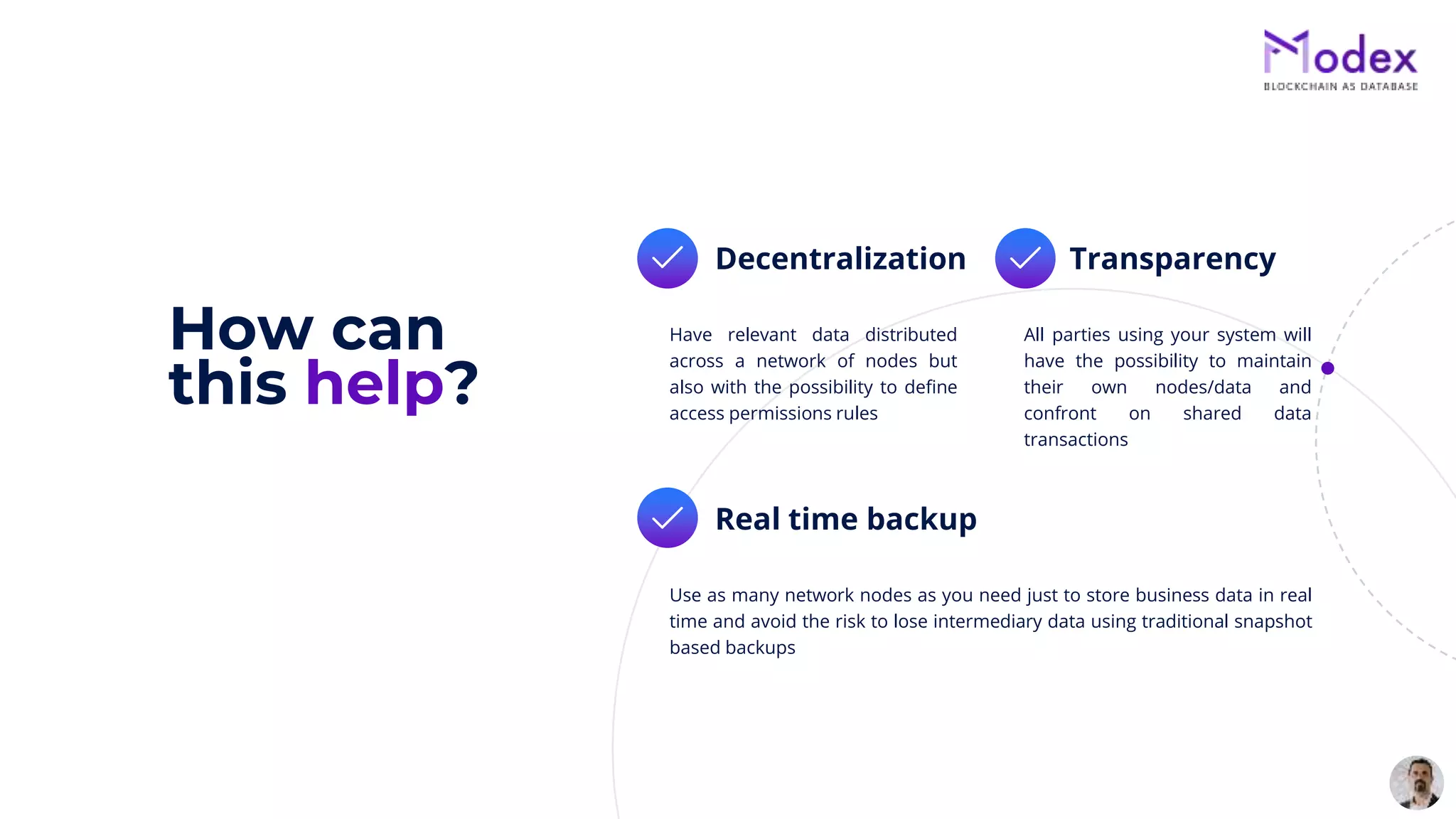 Modex
BLOCKCHAIN AS DATABASE

How can this help?

Decentralization

Have relevant data distributed across a network of nodes but also with the possibility to define access permissions rules

Transparency

All parties using your system will have the possibility to maintain their own nodes/data and confront on shared data transactions

Real time backup

Use as many network nodes as you need just to store business data in real time and avoid the risk to lose intermediary data using traditional snapshot based backups